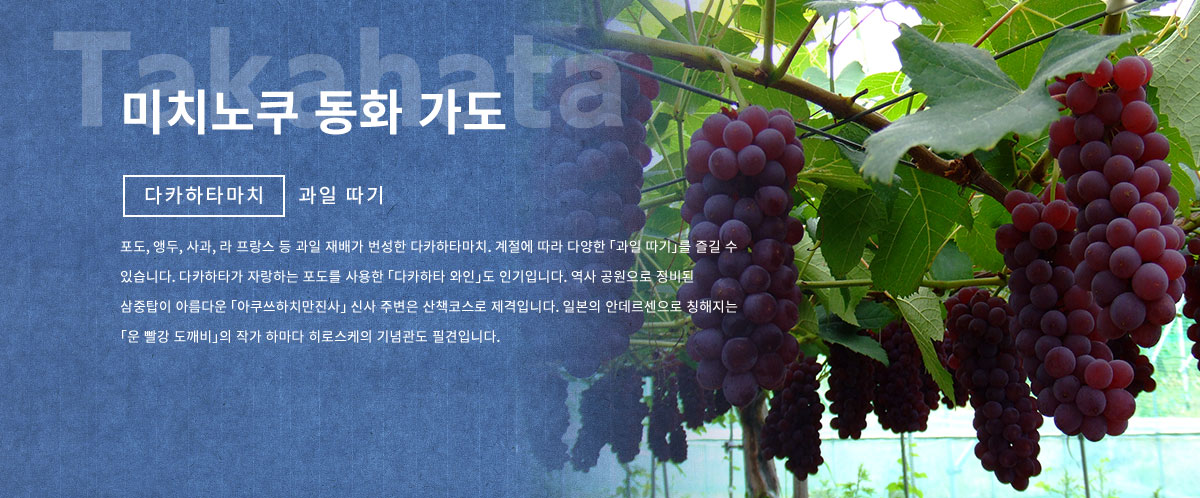 Takahata

미치노쿠 동화 가도

다카하타마치 과일 따기

포도, 앵두, 사과, 라 프랑스 등 과일 재배가 번성한 다카하타마치. 계절에 따라 다양한 「과일 따기」를 즐길 수 있습니다. 다카하타가 자랑하는 포도를 사용한 「다카하타 와인」도 인기입니다. 역사 공원으로 정비된 삼중탑이 아름다운 「아쿠쓰하치만진사」 신사 주변은 산책코스로 제격입니다. 일본의 안데르센으로 칭해지는 「운 빨강 도깨비」의 작가 하마다 히로스케의 기념관도 필견입니다.